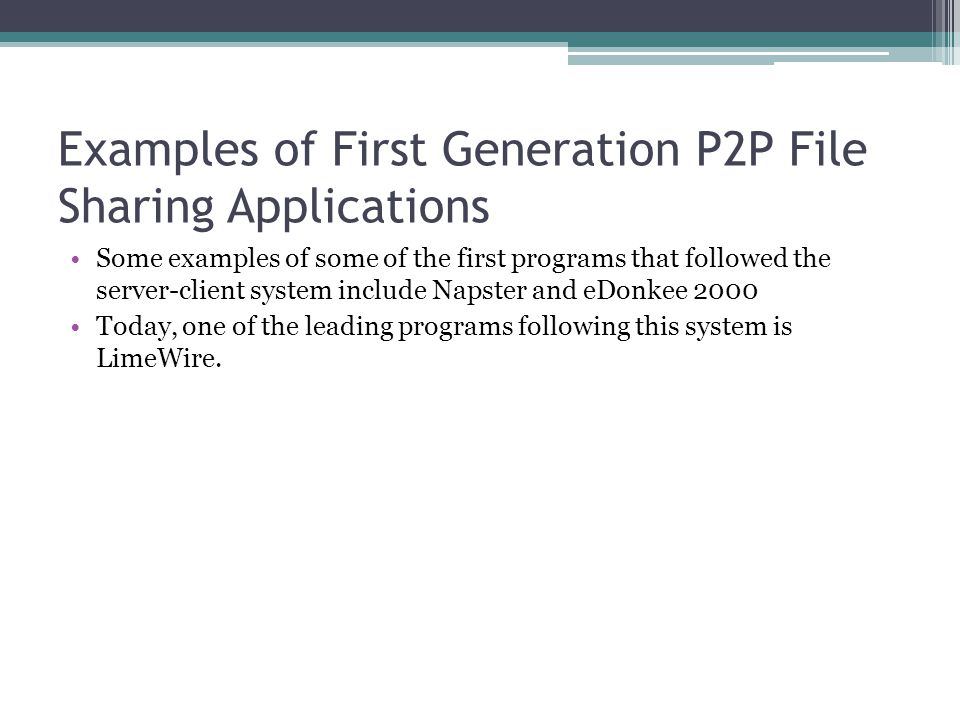 Examples of First Generation P2P File Sharing Applications

• Some examples of some of the first programs that followed the server-client system include Napster and eDonkee 2000
• Today, one of the leading programs following this system is LimeWire.